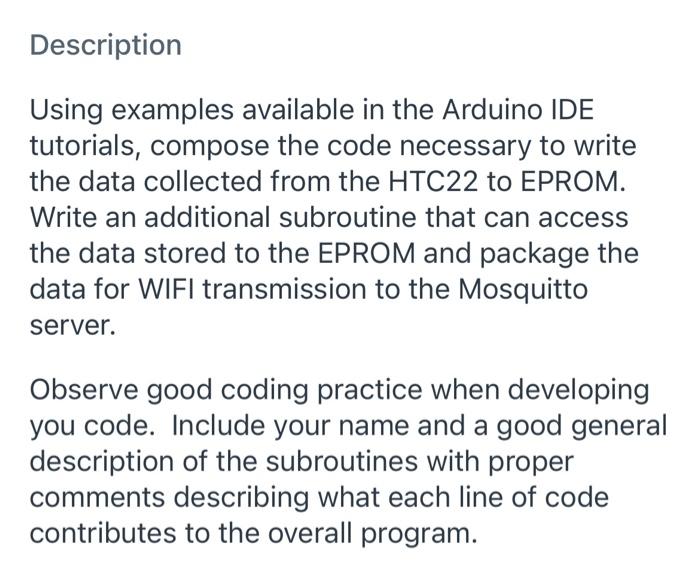 Description

Using examples available in the Arduino IDE tutorials, compose the code necessary to write the data collected from the HTC22 to EPROM. Write an additional subroutine that can access the data stored to the EPROM and package the data for WIFI transmission to the Mosquitto server.

Observe good coding practice when developing you code.  Include your name and a good general description of the subroutines with proper comments describing what each line of code contributes to the overall program.